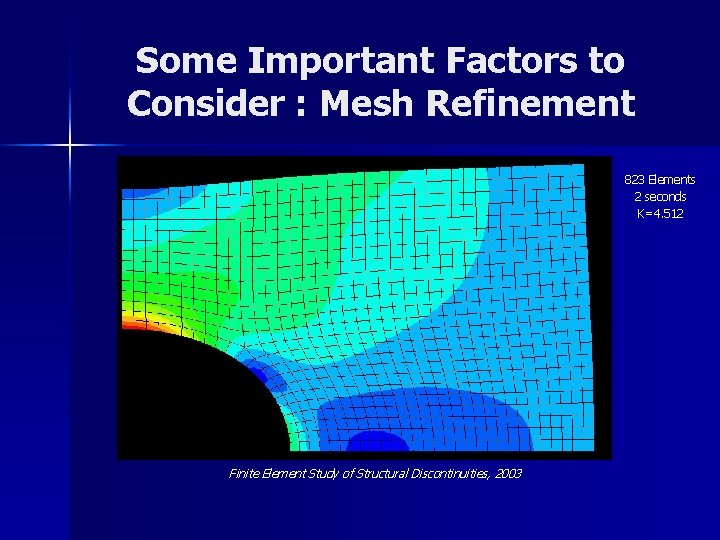 Some Important Factors to Consider : Mesh Refinement

823 Elements
2 seconds
K=4.512

Finite Element Study of Structural Discontinuities, 2003